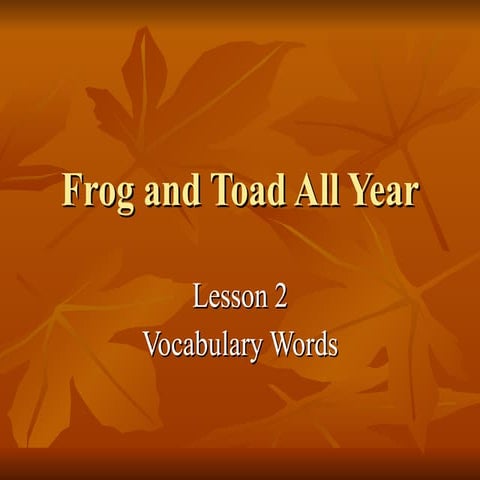 Frog and Toad All Year

Lesson 2
Vocabulary Words